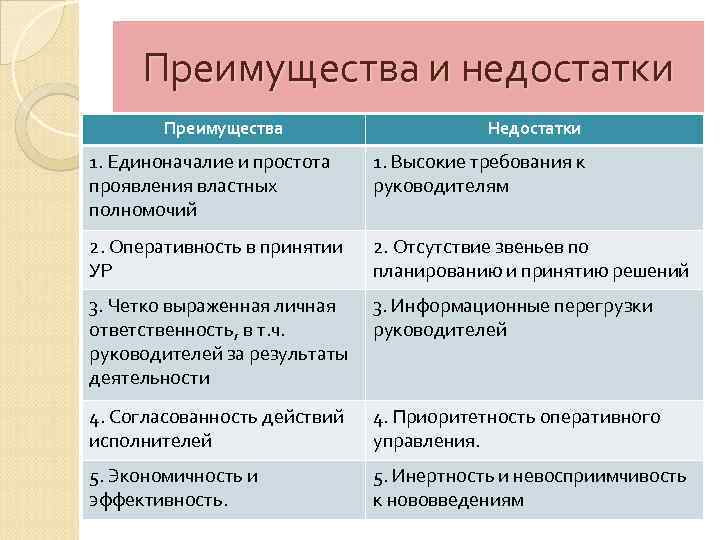 Преимущества и недостатки

| Преимущества | Недостатки |
|---|---|
| 1. Единоначалие и простота проявления властных полномочий | 1. Высокие требования к руководителям |
| 2. Оперативность в принятии УР | 2. Отсутствие звеньев по планированию и принятию решений |
| 3. Четко выраженная личная ответственность, в т.ч. руководителей за результаты деятельности | 3. Информационные перегрузки руководителей |
| 4. Согласованность действий исполнителей | 4. Приоритетность оперативного управления. |
| 5. Экономичность и эффективность. | 5. Инертность и невосприимчивость к нововведениям |